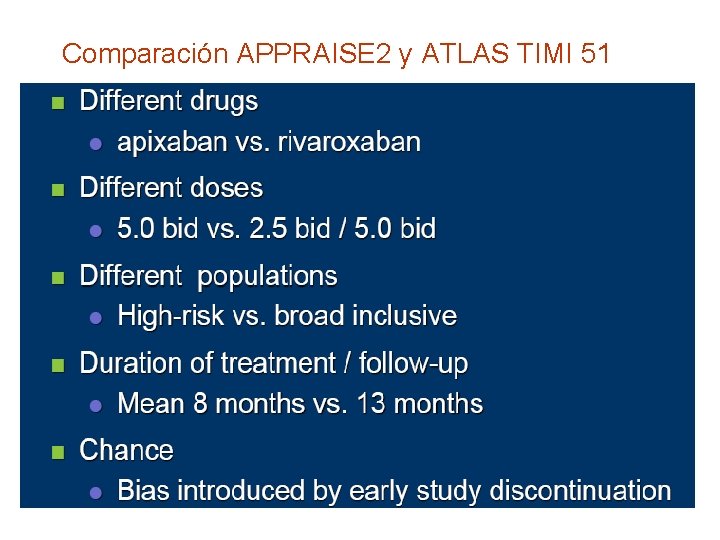 Comparación APPRAISE2 y ATLAS TIMI 51

- Different drugs
  - apixaban vs. rivaroxaban
- Different doses
  - 5.0 bid vs. 2.5 bid / 5.0 bid
- Different populations
  - High-risk vs. broad inclusive
- Duration of treatment / follow-up
  - Mean 8 months vs. 13 months
- Chance
  - Bias introduced by early study discontinuation